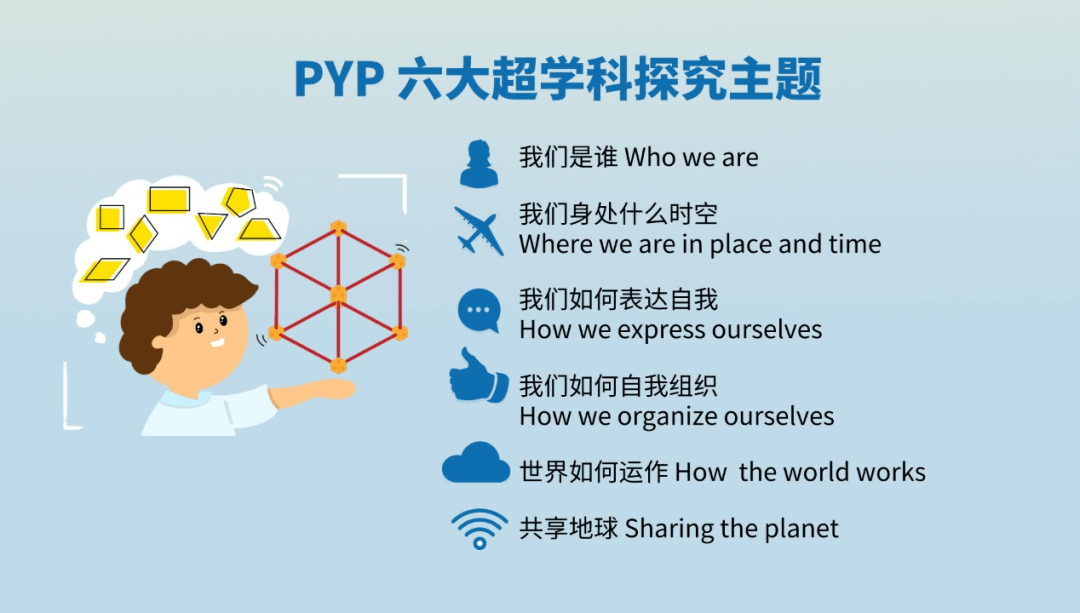 PYP 六大超学科探究主题

我们是谁 Who we are

我们身处什么时空
Where we are in place and time

我们如何表达自我
How we express ourselves

我们如何自我组织
How we organize ourselves

世界如何运作 How the world works

共享地球 Sharing the planet